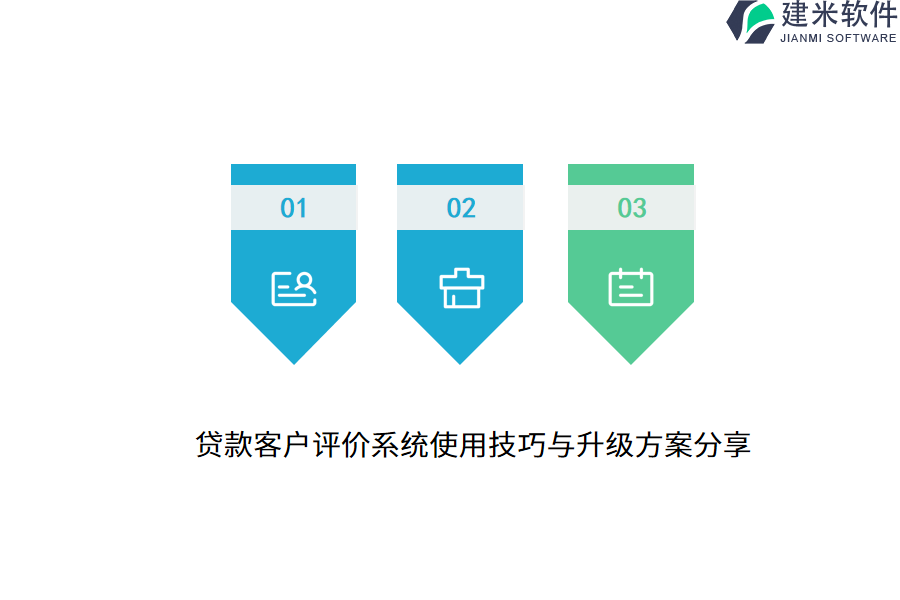 建米软件
JIANMI SOFTWARE

01

02

03

贷款客户评价系统使用技巧与升级方案分享